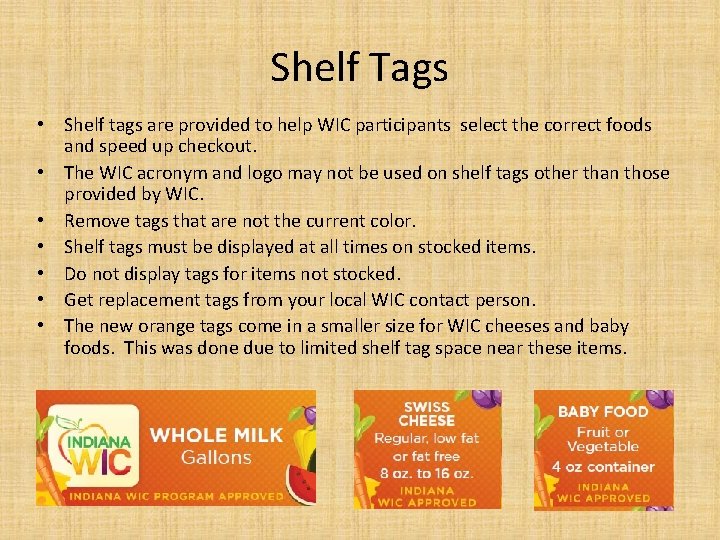 Shelf Tags

• Shelf tags are provided to help WIC participants select the correct foods and speed up checkout.
• The WIC acronym and logo may not be used on shelf tags other than those provided by WIC.
• Remove tags that are not the current color.
• Shelf tags must be displayed at all times on stocked items.
• Do not display tags for items not stocked.
• Get replacement tags from your local WIC contact person.
• The new orange tags come in a smaller size for WIC cheeses and baby foods. This was done due to limited shelf tag space near these items.

INDIANA WIC
WHOLE MILK
Gallons
INDIANA WIC PROGRAM APPROVED

SWISS CHEESE
Regular, low fat or fat free
8 oz. to 16 oz.
INDIANA WIC APPROVED

BABY FOOD
Fruit or Vegetable
4 oz container
INDIANA WIC APPROVED